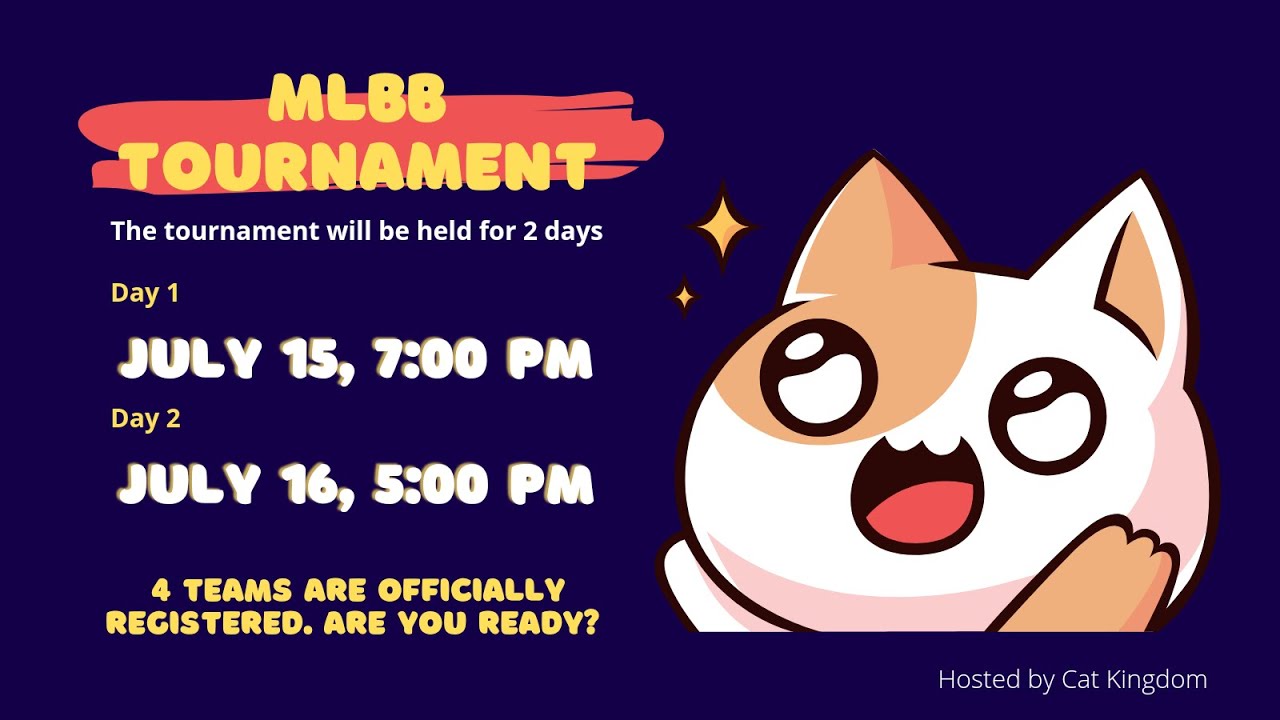 MLBB TOURNAMENT

The tournament will be held for 2 days

Day 1

JULY 15, 7:00 PM

Day 2

JULY 16, 5:00 PM

4 TEAMS ARE OFFICIALLY REGISTERED. ARE YOU READY?

Hosted by Cat Kingdom